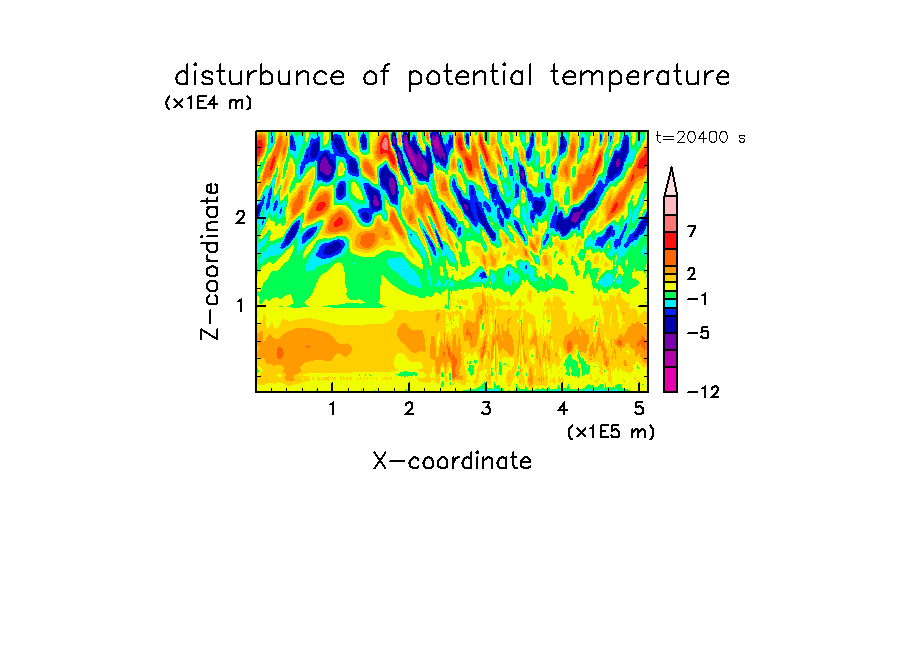 disturbunce of potential temperature

(x1E4 m)

t=20400 s

Z-coordinate

2

1

7

2

−1

−5

−12

1 2 3 4 5

(x1E5 m)

X-coordinate